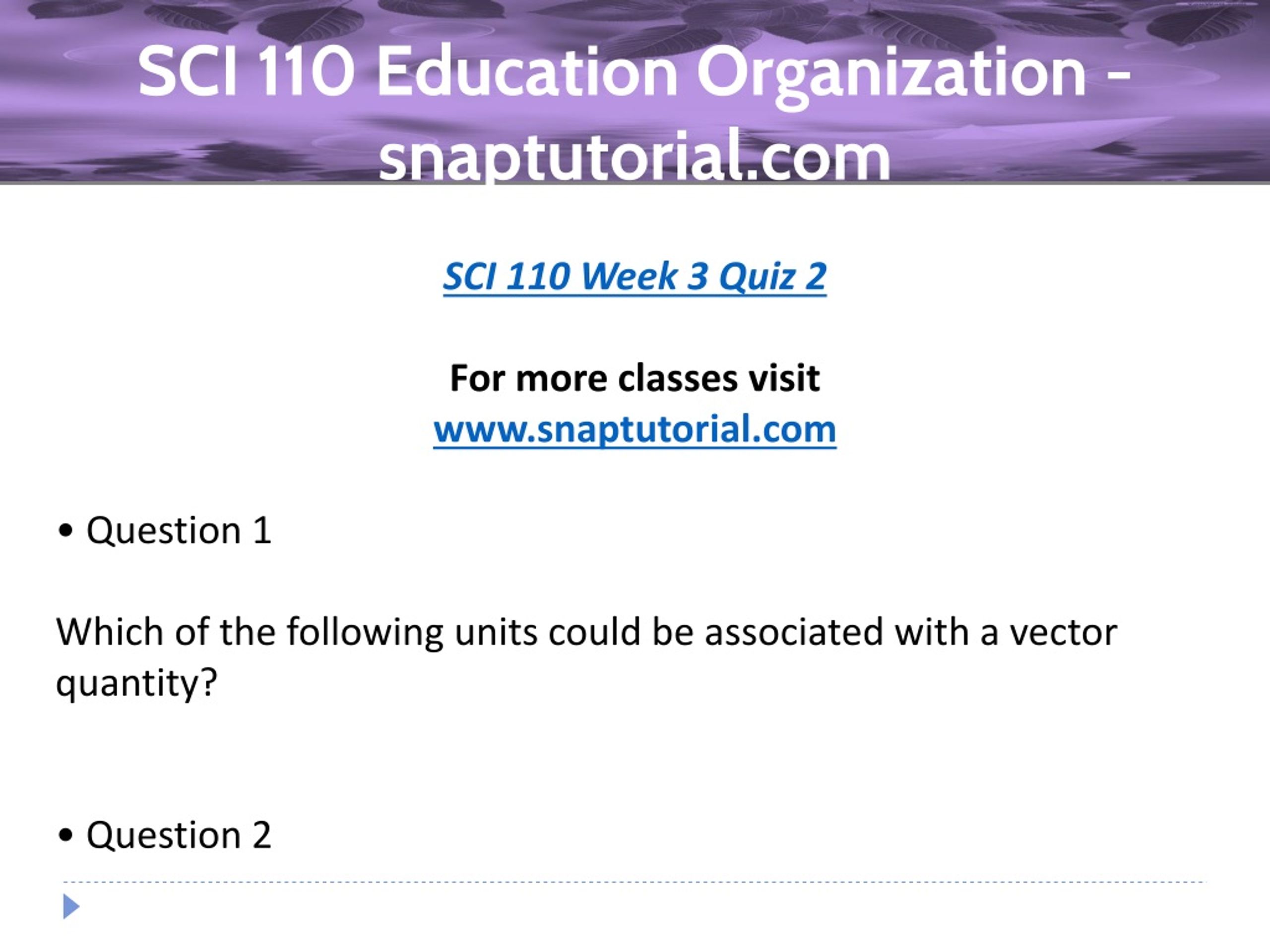 SCI 110 Education Organization - snaptutorial.com

SCI 110 Week 3 Quiz 2

For more classes visit
www.snaptutorial.com

• Question 1

Which of the following units could be associated with a vector quantity?

• Question 2